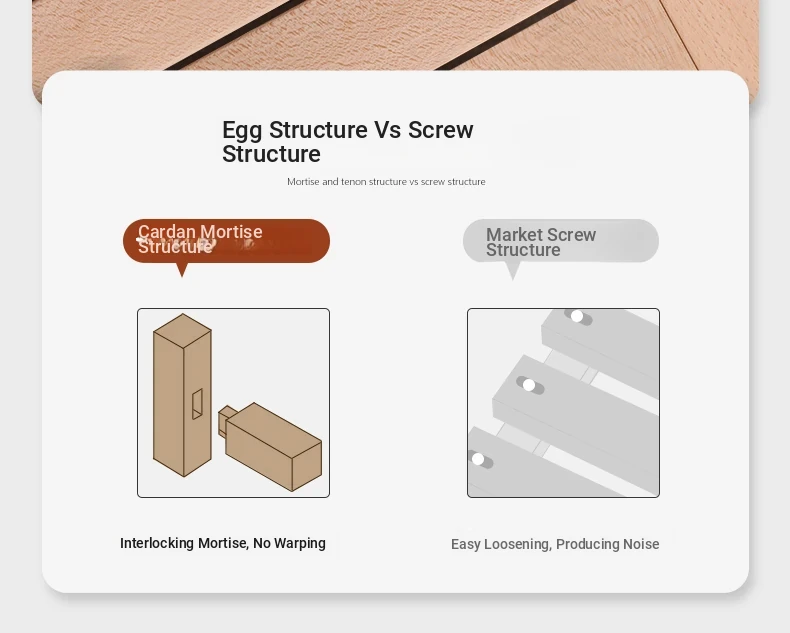 Egg Structure Vs Screw Structure

Mortise and tenon structure vs screw structure

Cardan Mortise Structure

Market Screw Structure

Interlocking Mortise, No Warping

Easy Loosening, Producing Noise